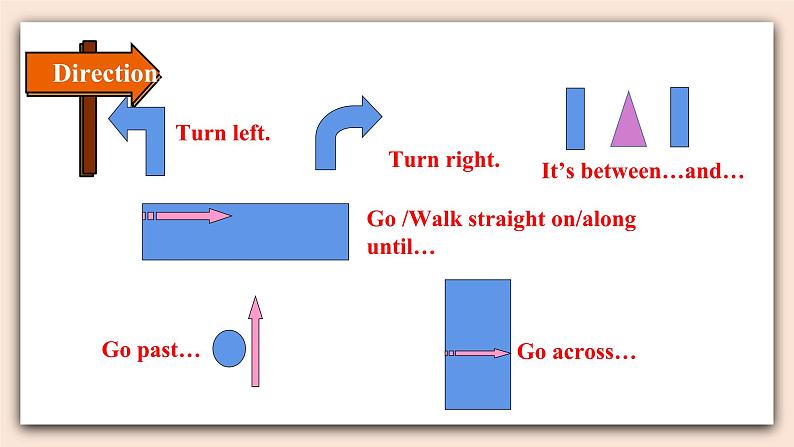 Direction

Turn left.

Turn right.

It's between…and…

Go /Walk straight on/along until…

Go past…

Go across…